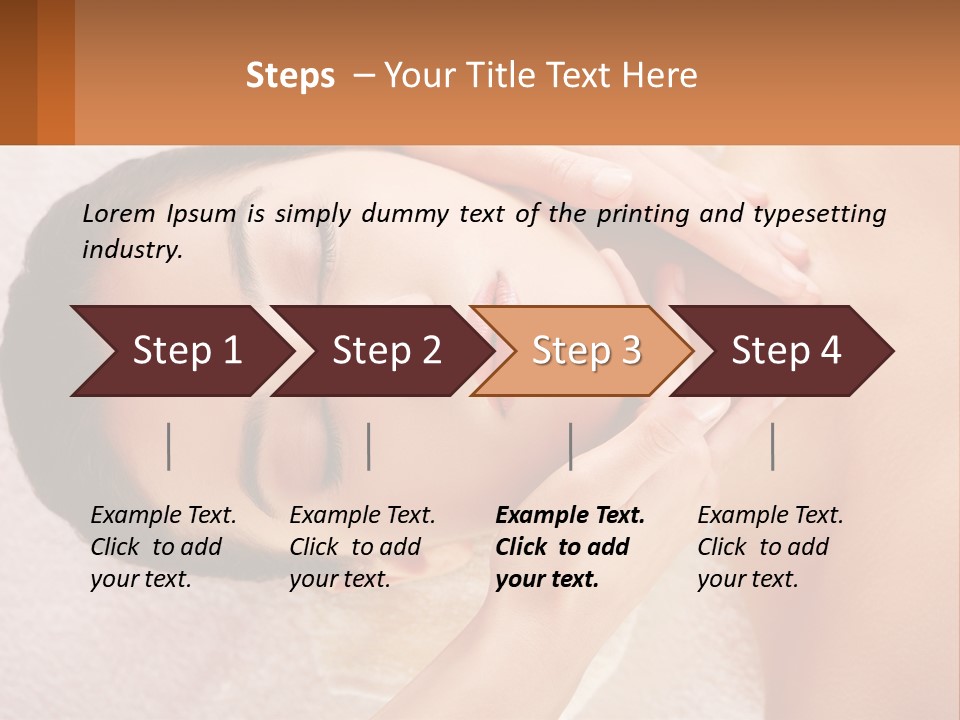 Steps – Your Title Text Here

Lorem Ipsum is simply dummy text of the printing and typesetting industry.

Step 1

Step 2

Step 3

Step 4

Example Text. Click to add your text.

Example Text. Click to add your text.

Example Text. Click to add your text.

Example Text. Click to add your text.